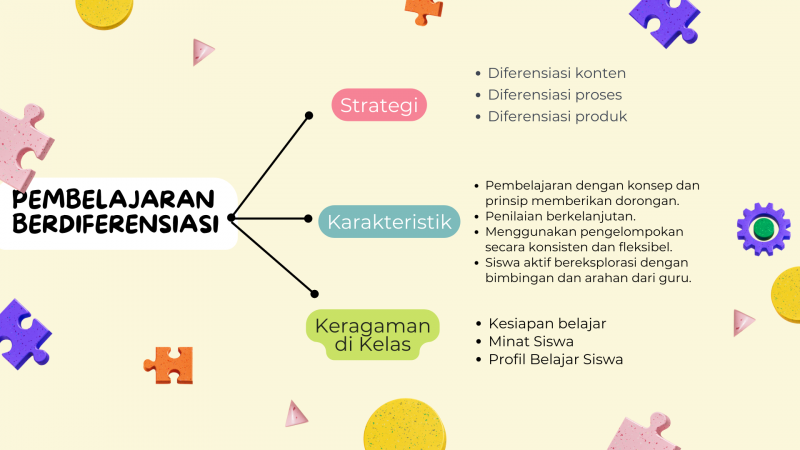 PEMBELAJARAN BERDIFERENSIASI

Strategi

- Diferensiasi konten
- Diferensiasi proses
- Diferensiasi produk

Karakteristik

- Pembelajaran dengan konsep dan prinsip memberikan dorongan.
- Penilaian berkelanjutan.
- Menggunakan pengelompokan secara konsisten dan fleksibel.
- Siswa aktif bereksplorasi dengan bimbingan dan arahan dari guru.

Keragaman di Kelas

- Kesiapan belajar
- Minat Siswa
- Profil Belajar Siswa